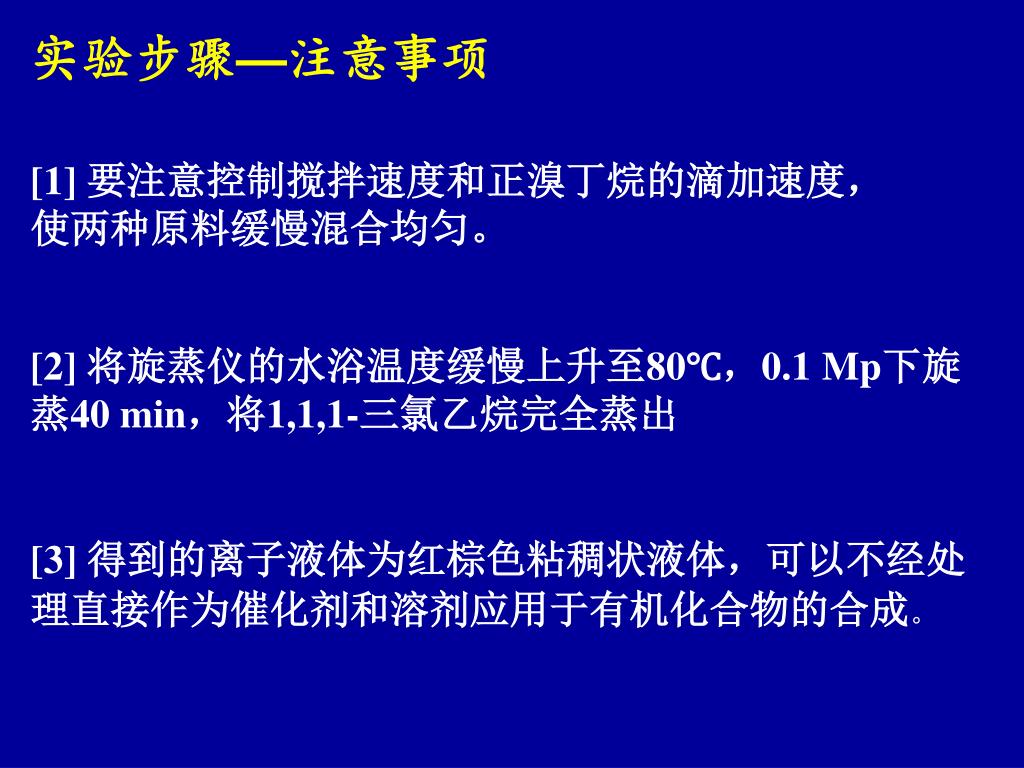 实验步骤—注意事项

[1] 要注意控制搅拌速度和正溴丁烷的滴加速度，使两种原料缓慢混合均匀。

[2] 将旋蒸仪的水浴温度缓慢上升至80℃，0.1 Mp下旋蒸40 min，将1,1,1-三氯乙烷完全蒸出

[3] 得到的离子液体为红棕色粘稠状液体，可以不经处理直接作为催化剂和溶剂应用于有机化合物的合成。